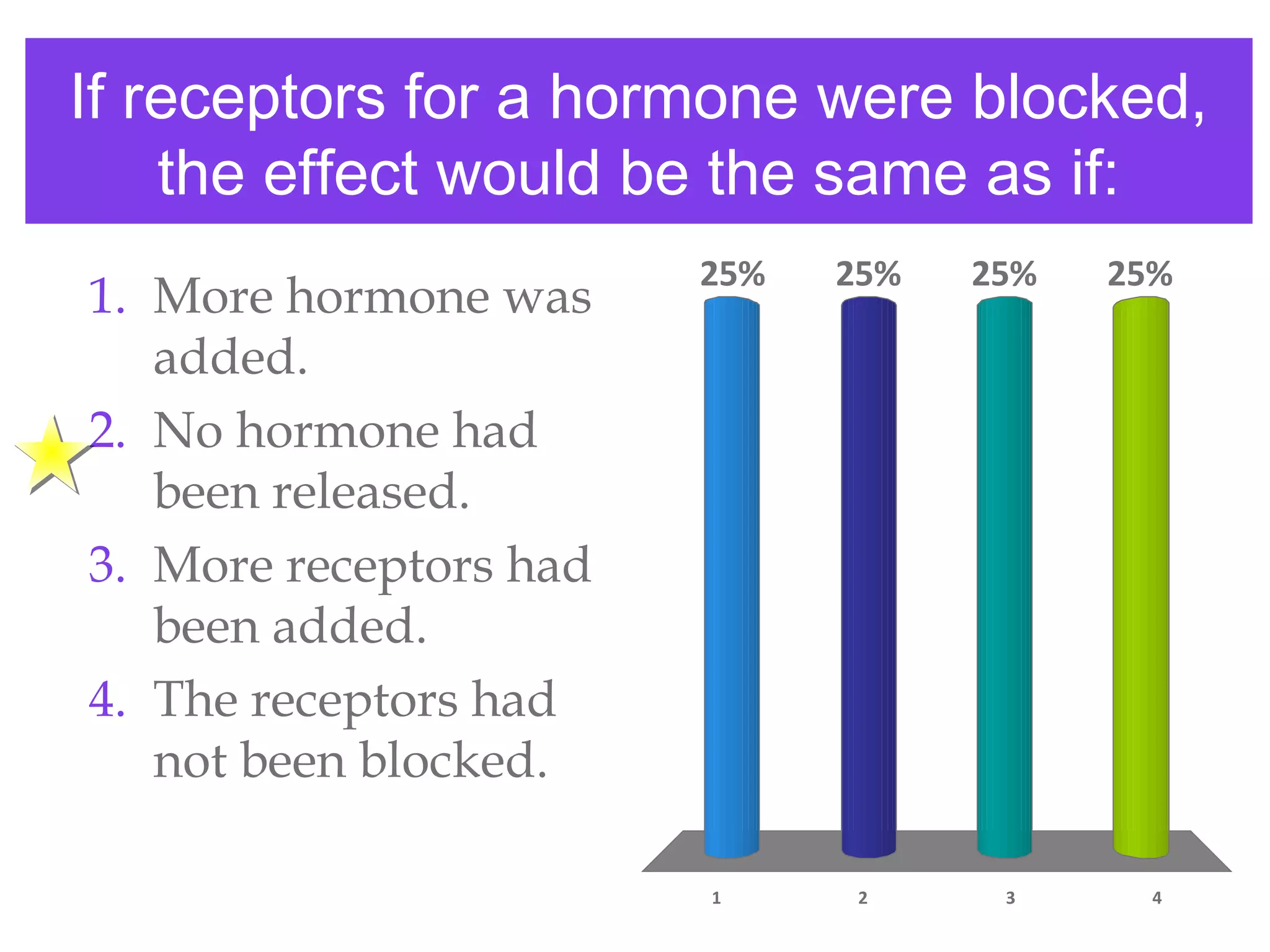 If receptors for a hormone were blocked, the effect would be the same as if:

1. More hormone was added.
2. No hormone had been released.
3. More receptors had been added.
4. The receptors had not been blocked.

25%
25%
25%
25%

1
2
3
4